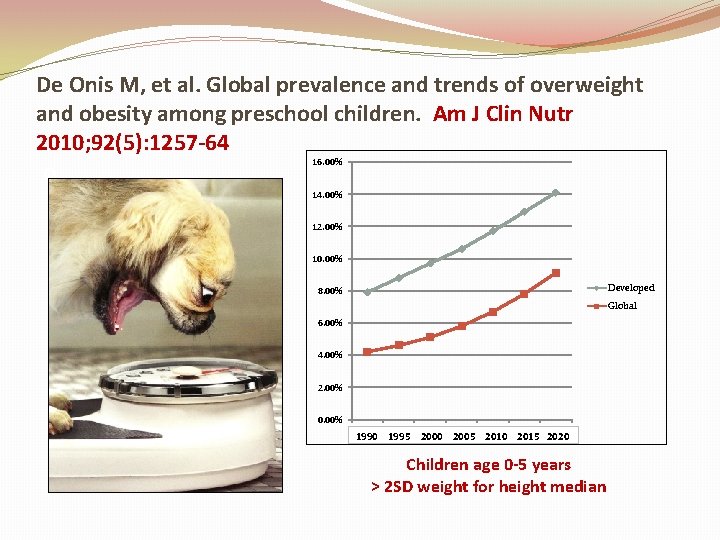 De Onis M, et al. Global prevalence and trends of overweight and obesity among preschool children. Am J Clin Nutr 2010;92(5):1257-64

16.00%
14.00%
12.00%
10.00%
8.00%
6.00%
4.00%
2.00%
0.00%

1990 1995 2000 2005 2010 2015 2020

Developed
Global

Children age 0-5 years
> 2SD weight for height median